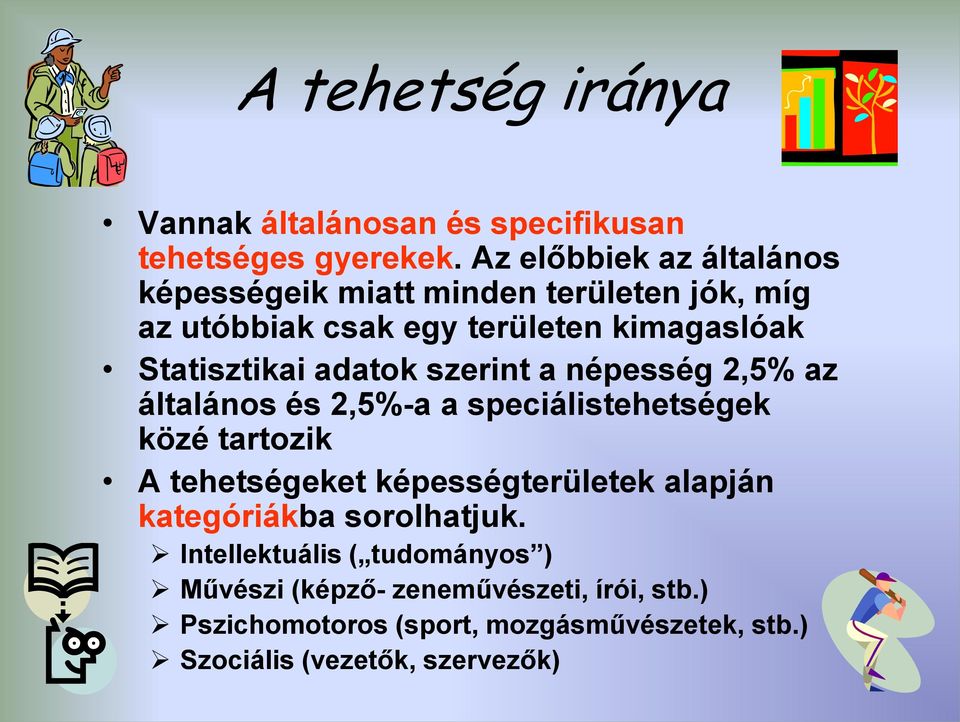 A tehetség iránya

• Vannak általánosan és specifikusan tehetséges gyerekek. Az előbbiek az általános képességeik miatt minden területen jók, míg az utóbbiak csak egy területen kimagaslóak

• Statisztikai adatok szerint a népesség 2,5% az általános és 2,5%-a a speciálistehetségek közé tartozik

• A tehetségeket képességterületek alapján kategóriákba sorolhatjuk.
➢ Intellektuális („tudományos”)
➢ Művészi (képző- zeneművészeti, írói, stb.)
➢ Pszichomotoros (sport, mozgásművészetek, stb.)
➢ Szociális (vezetők, szervezők)